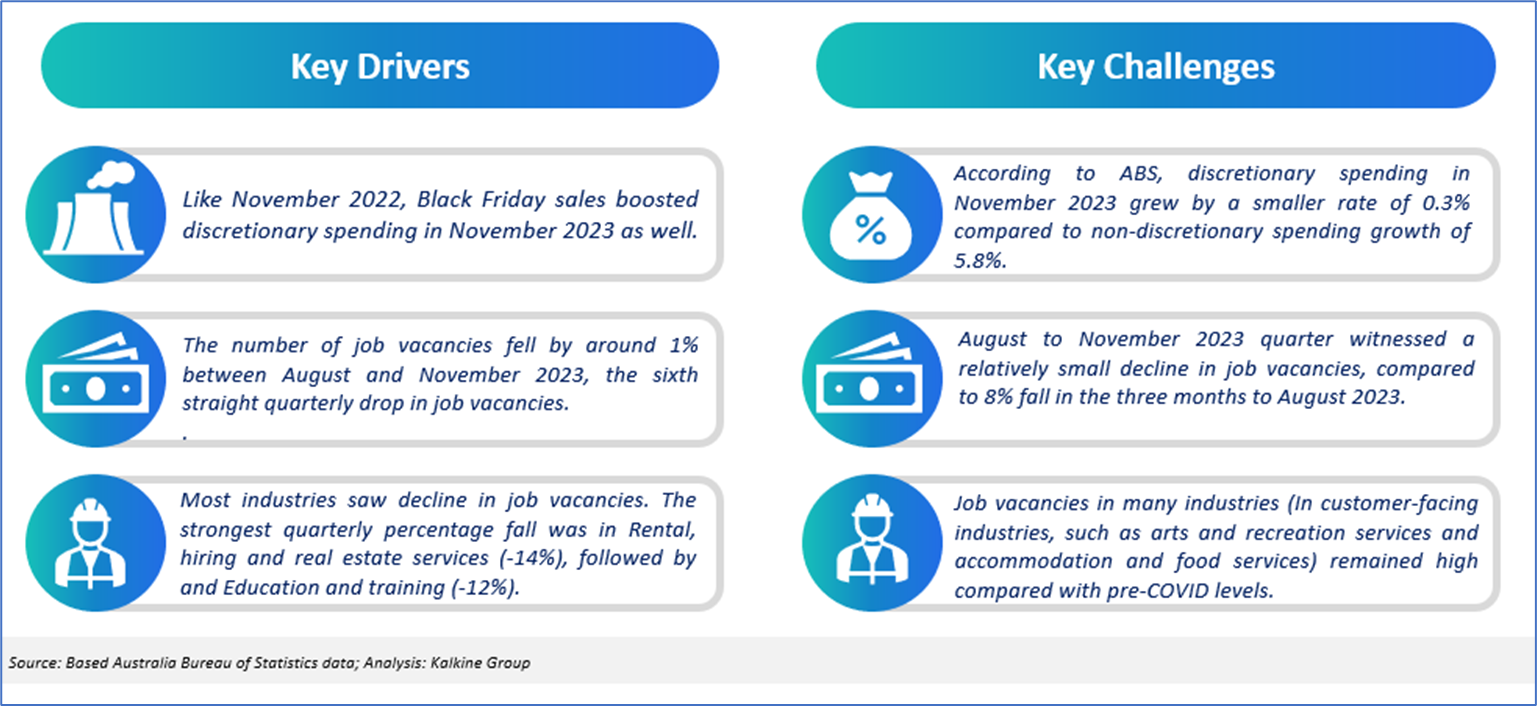 Key Drivers

Like November 2022, Black Friday sales boosted discretionary spending in November 2023 as well.

The number of job vacancies fell by around 1% between August and November 2023, the sixth straight quarterly drop in job vacancies.
.

Most industries saw decline in job vacancies. The strongest quarterly percentage fall was in Rental, hiring and real estate services (-14%), followed by and Education and training (-12%).

Key Challenges

%

According to ABS, discretionary spending in November 2023 grew by a smaller rate of 0.3% compared to non-discretionary spending growth of 5.8%.

August to November 2023 quarter witnessed a relatively small decline in job vacancies, compared to 8% fall in the three months to August 2023.

Job vacancies in many industries (In customer-facing industries, such as arts and recreation services and accommodation and food services) remained high compared with pre-COVID levels.

Source: Based Australia Bureau of Statistics data; Analysis: Kalkine Group